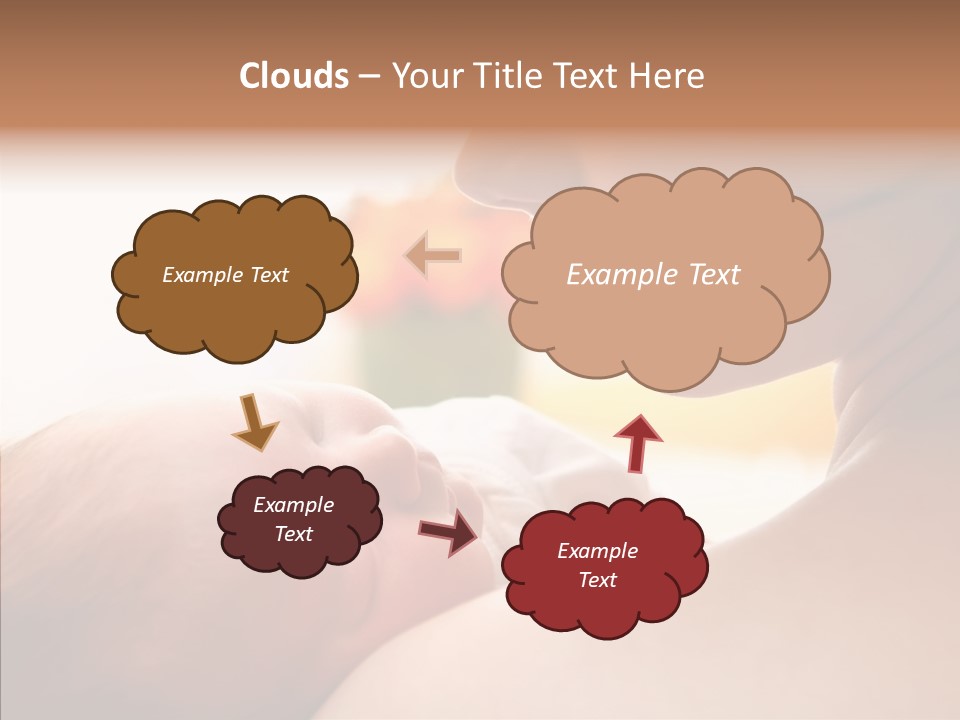 Clouds – Your Title Text Here

Example Text

Example Text

Example Text

Example Text